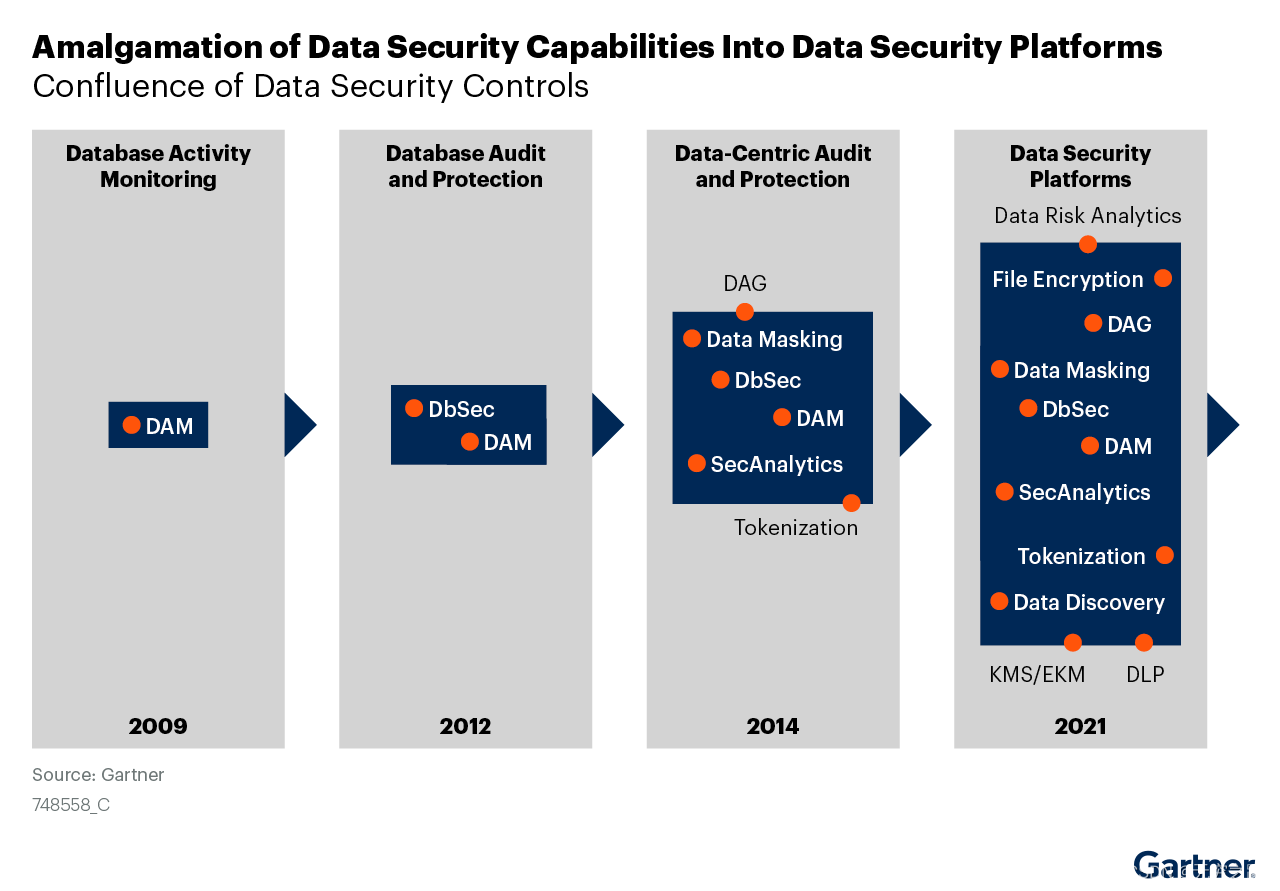 Amalgamation of Data Security Capabilities Into Data Security Platforms
Confluence of Data Security Controls

Database Activity Monitoring

DAM

2009

Database Audit and Protection

DbSec
DAM

2012

Data-Centric Audit and Protection

DAG
Data Masking
DbSec
DAM
SecAnalytics
Tokenization

2014

Data Security Platforms

Data Risk Analytics
File Encryption
DAG
Data Masking
DbSec
DAM
SecAnalytics
Tokenization
Data Discovery
KMS/EKM
DLP

2021

Source: Gartner
748558_C

Gartner